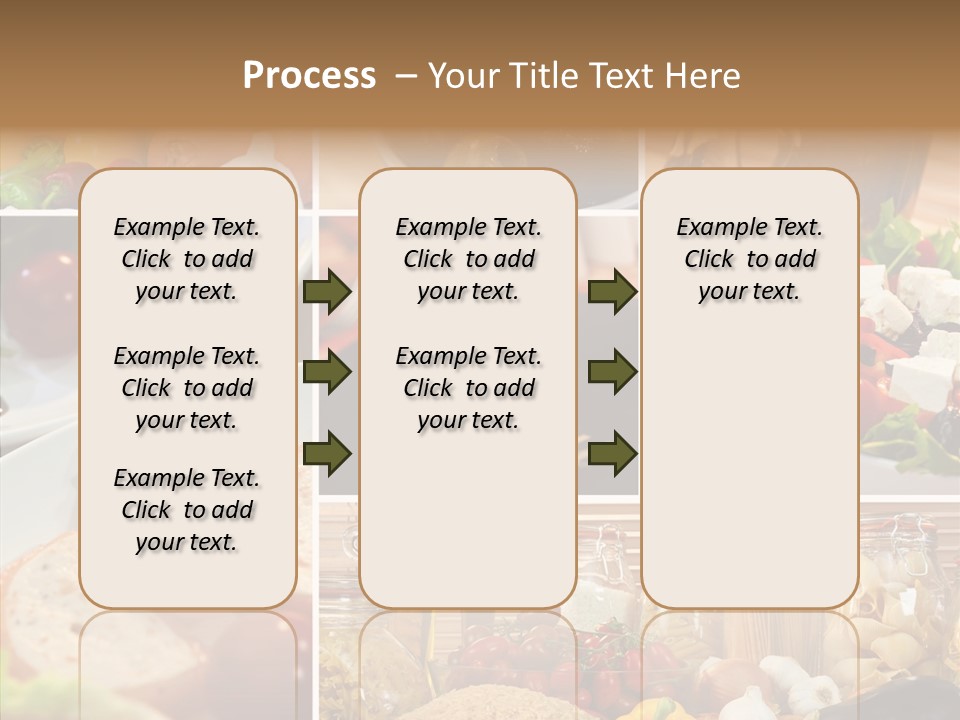 Process – Your Title Text Here

Example Text. Click to add your text.

Example Text. Click to add your text.

Example Text. Click to add your text.

Example Text. Click to add your text.

Example Text. Click to add your text.

Example Text. Click to add your text.